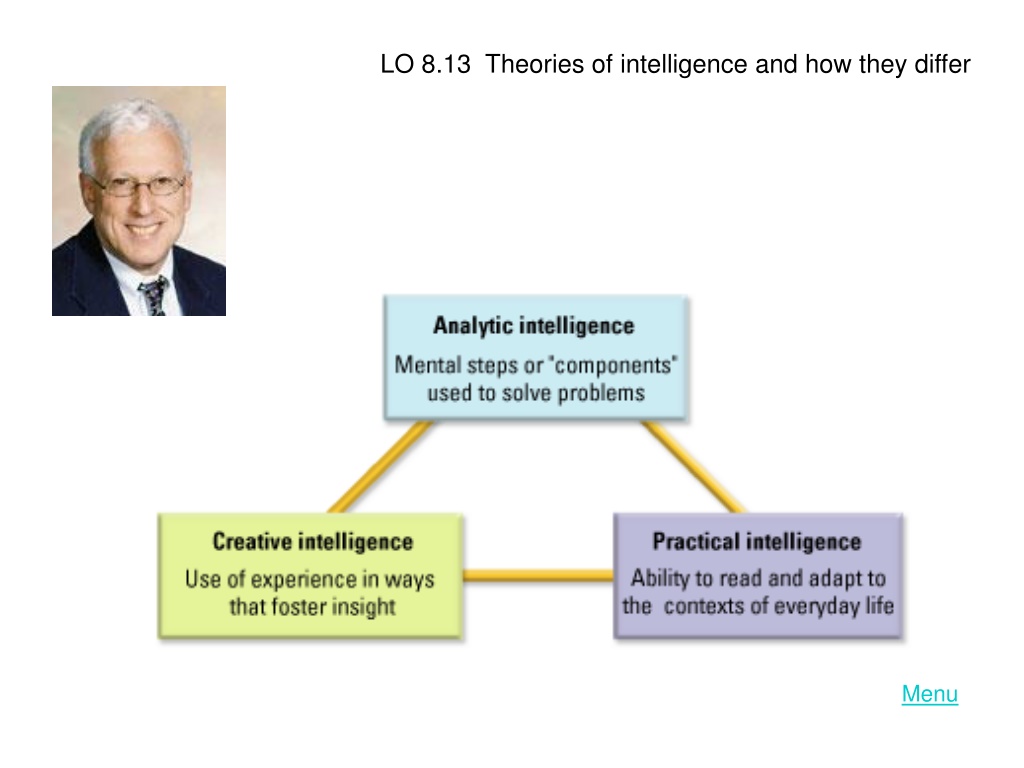 LO 8.13 Theories of intelligence and how they differ

Analytic intelligence
Mental steps or "components" used to solve problems

Creative intelligence
Use of experience in ways that foster insight

Practical intelligence
Ability to read and adapt to the contexts of everyday life

Menu